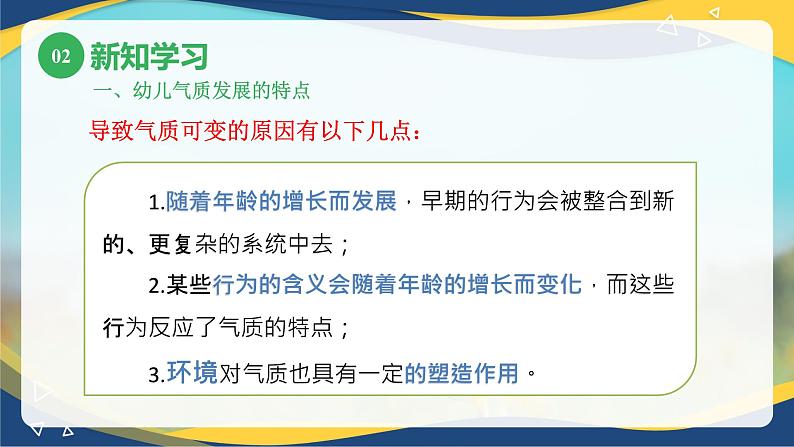 02 新知学习

一、幼儿气质发展的特点

导致气质可变的原因有以下几点：

1.随着年龄的增长而发展，早期的行为会被整合到新的、更复杂的系统中去；

2.某些行为的含义会随着年龄的增长而变化，而这些行为反应了气质的特点；

3.环境对气质也具有一定的塑造作用。